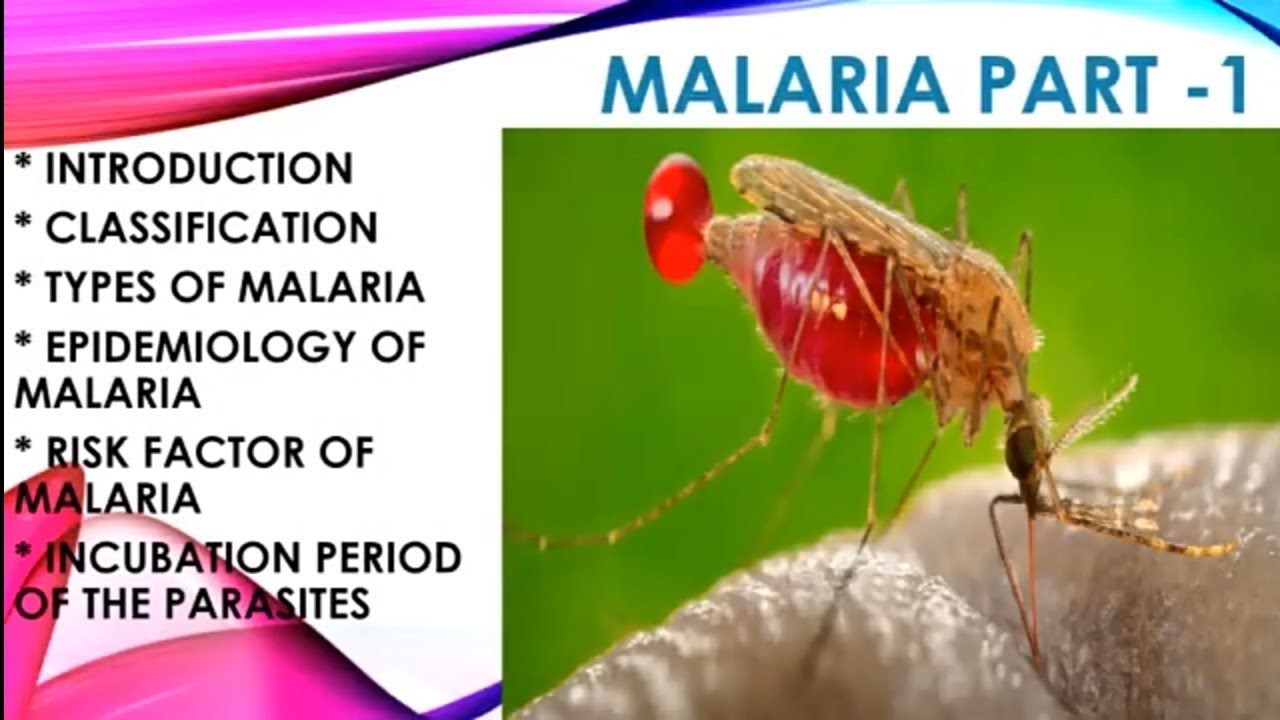 MALARIA PART -1

* INTRODUCTION
* CLASSIFICATION
* TYPES OF MALARIA
* EPIDEMIOLOGY OF MALARIA
* RISK FACTOR OF MALARIA
* INCUBATION PERIOD OF THE PARASITES